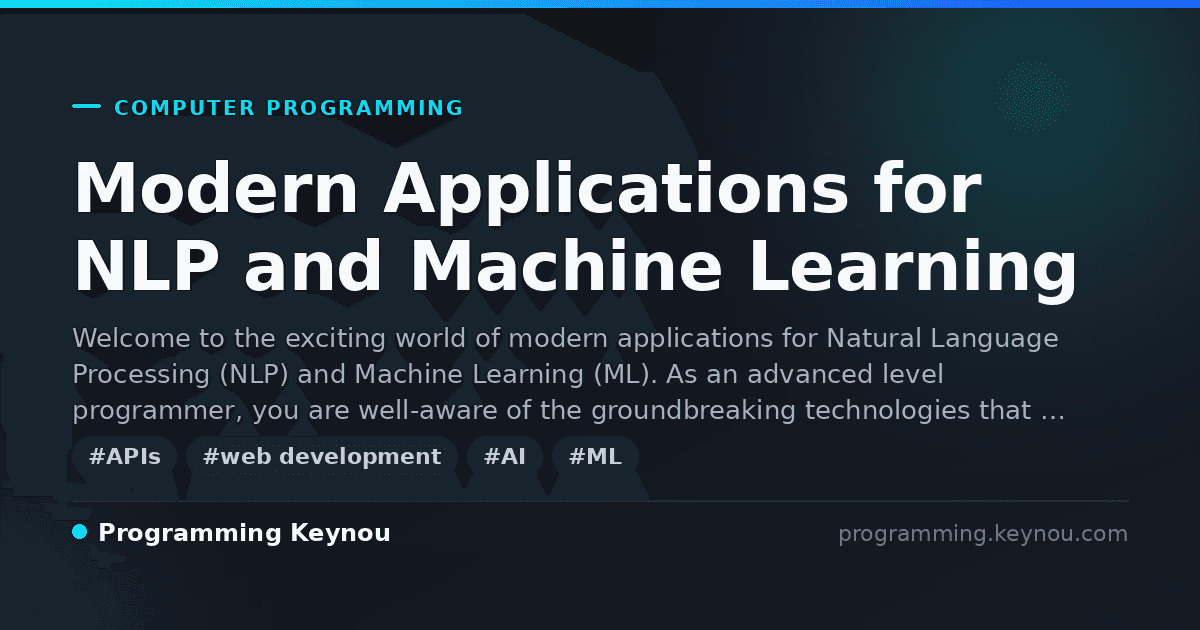 COMPUTER PROGRAMMING

Modern Applications for NLP and Machine Learning

Welcome to the exciting world of modern applications for Natural Language Processing (NLP) and Machine Learning (ML). As an advanced level programmer, you are well-aware of the groundbreaking technologies that …

#APIs #web development #AI #ML

Programming Keynou

programming.keynou.com